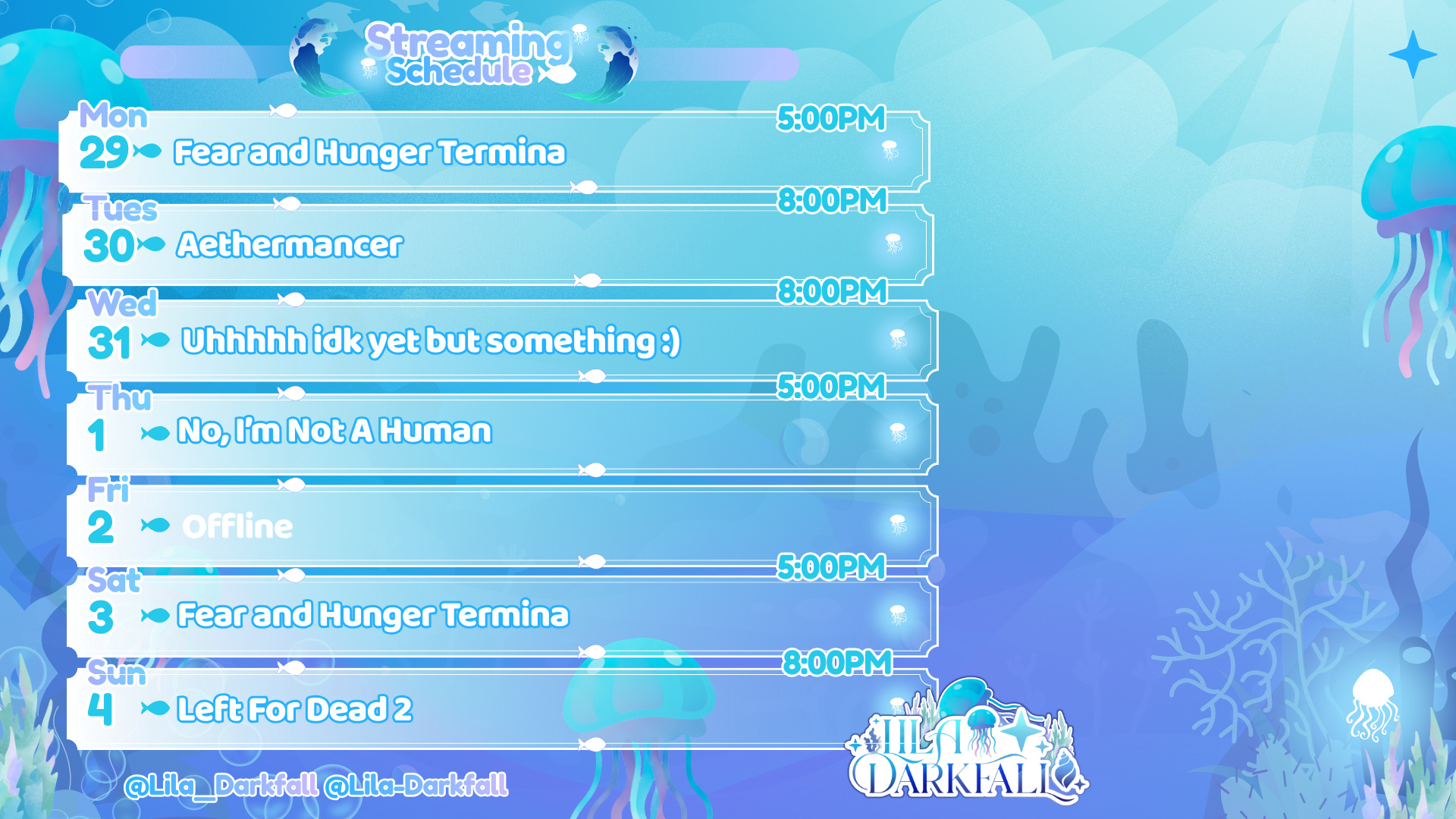 Streaming Schedule

Mon
29 Fear and Hunger Termina
5:00PM

Tues
30 Aethermancer
8:00PM

Wed
31 Uhhhhh idk yet but something :)
8:00PM

Thu
1 No, I'm Not A Human
5:00PM

Fri
2 Offline

Sat
3 Fear and Hunger Termina
5:00PM

Sun
4 Left For Dead 2
8:00PM

@Lila_Darkfall @Lila-Darkfall

LILA DARKFALL